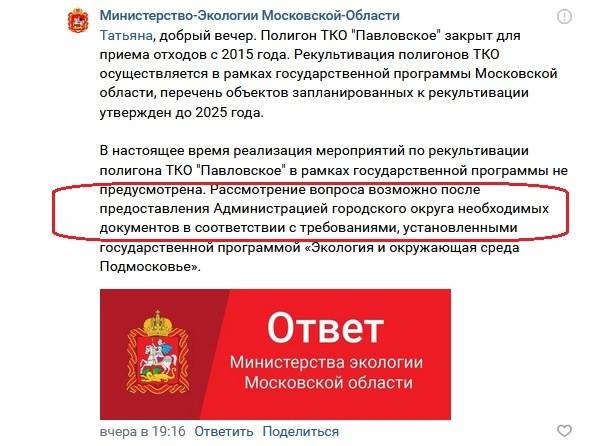 Министерство-Экологии Московской-Области

Татьяна, добрый вечер. Полигон ТКО "Павловское" закрыт для приема отходов с 2015 года. Рекультивация полигонов ТКО осуществляется в рамках государственной программы Московской области, перечень объектов запланированных к рекультивации утвержден до 2025 года.

В настоящее время реализация мероприятий по рекультивации полигона ТКО "Павловское" в рамках государственной программы не предусмотрена. Рассмотрение вопроса возможно после предоставления Администрацией городского округа необходимых документов в соответствии с требованиями, установленными государственной программой «Экология и окружающая среда Подмосковье».

Ответ
Министерства экологии Московской области

вчера в 19:16 Ответить Поделиться